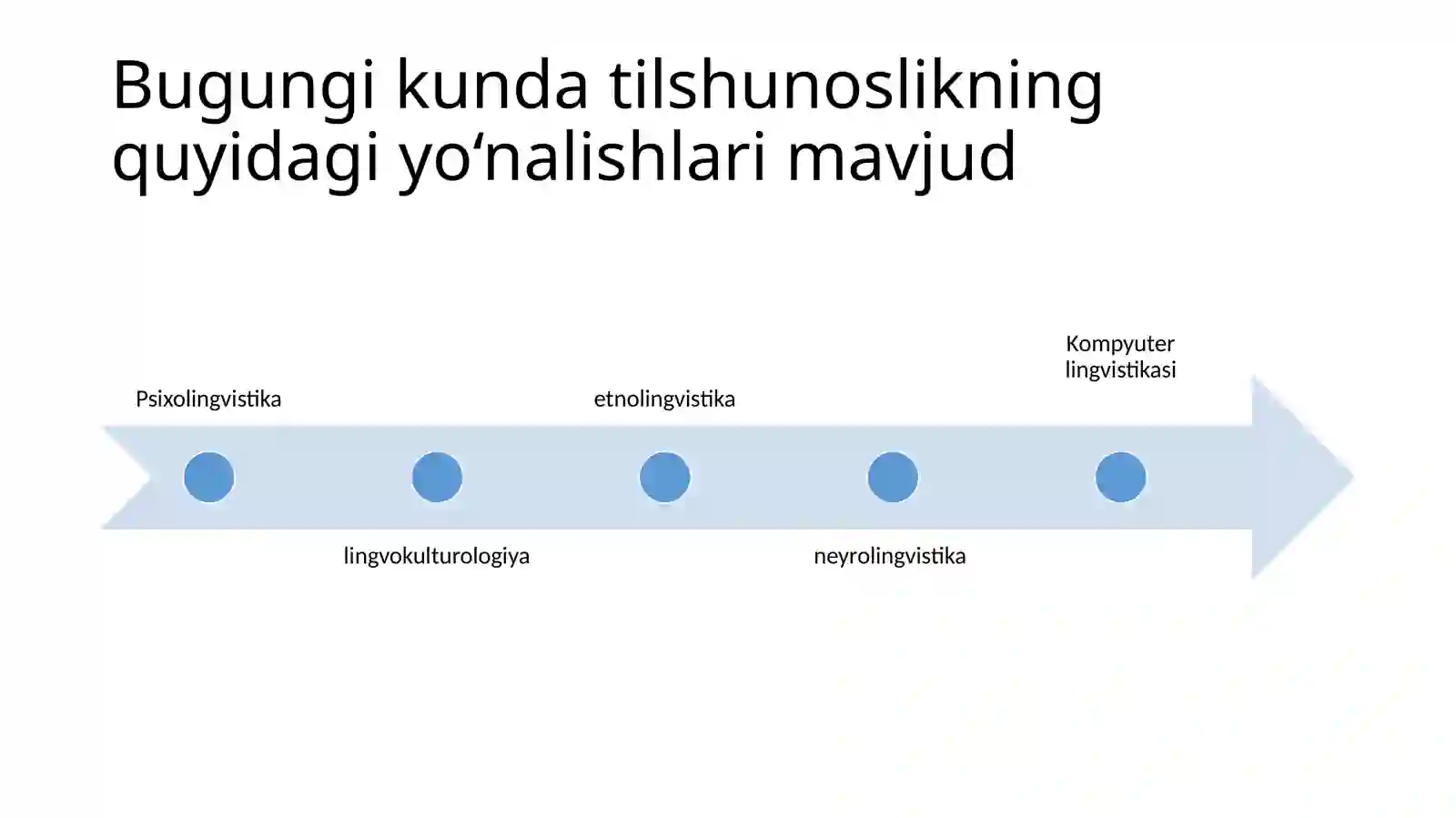 Bugungi kunda tilshunoslikning quyidagi yo‘nalishlari mavjud

Psixolingvistika

lingvokulturologiya

etnolingvistika

neyrolingvistika

Kompyuter lingvistikasi